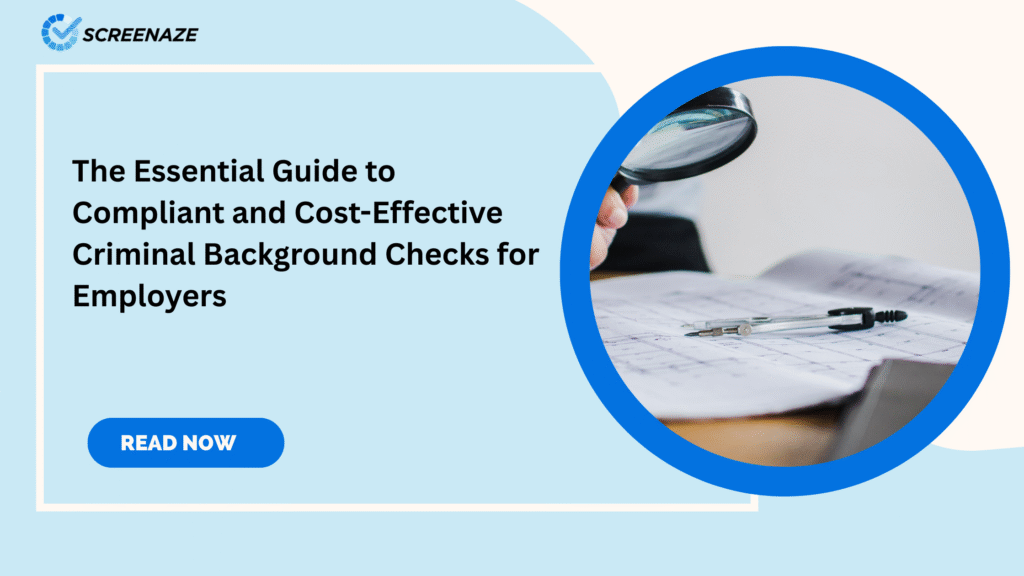 SCREENAZE

The Essential Guide to Compliant and Cost-Effective Criminal Background Checks for Employers

READ NOW